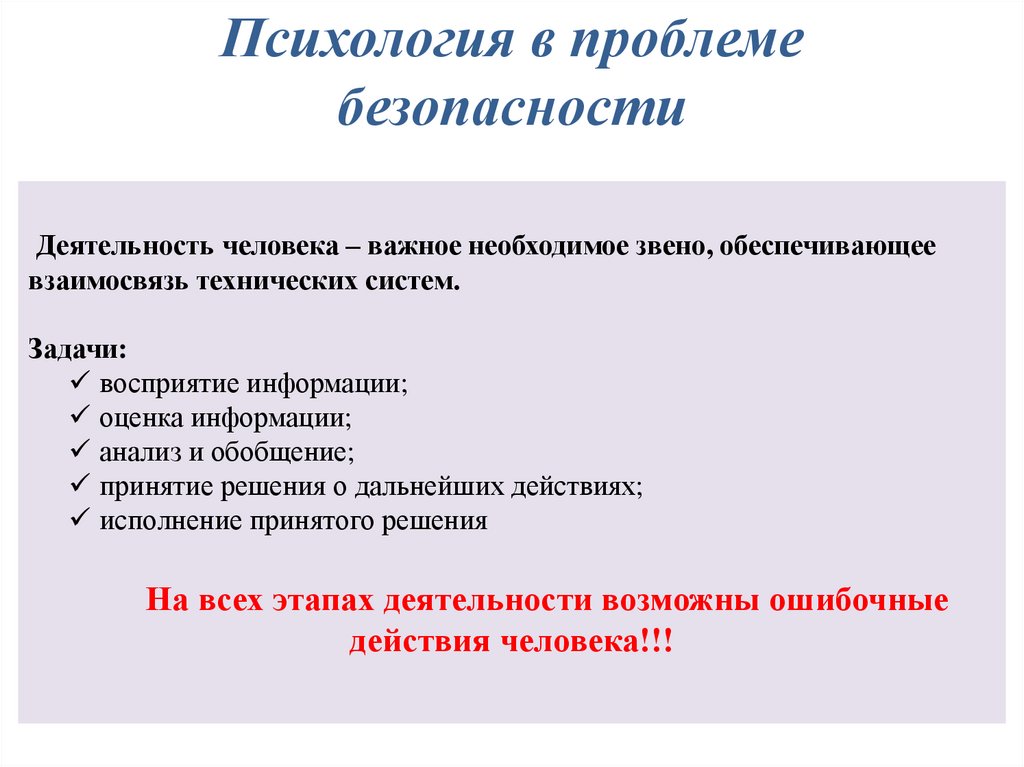 Психология в проблеме безопасности

Деятельность человека – важное необходимое звено, обеспечивающее взаимосвязь технических систем.

Задачи:
✓ восприятие информации;
✓ оценка информации;
✓ анализ и обобщение;
✓ принятие решения о дальнейших действиях;
✓ исполнение принятого решения

На всех этапах деятельности возможны ошибочные действия человека!!!